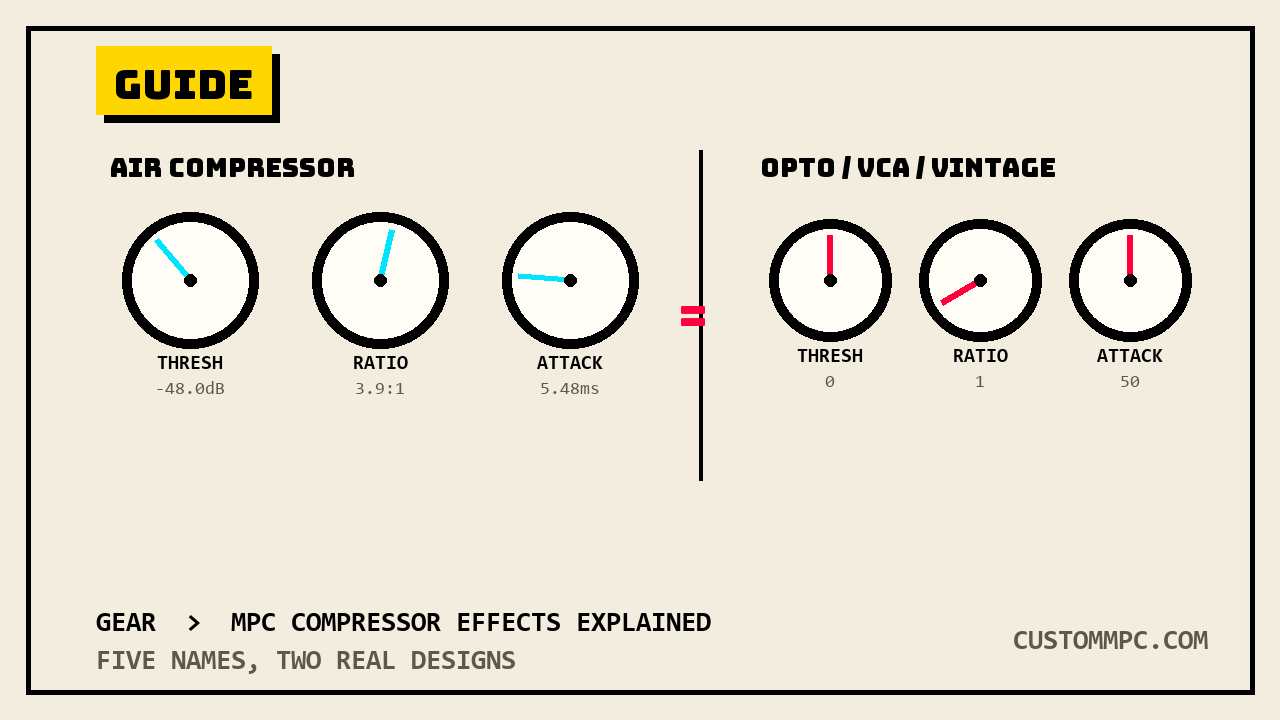 GUIDE

AIR COMPRESSOR

THRESH
-48.0dB

RATIO
3.9:1

ATTACK
5.48ms

=

OPTO / VCA / VINTAGE

THRESH
0

RATIO
1

ATTACK
50

GEAR > MPC COMPRESSOR EFFECTS EXPLAINED
FIVE NAMES, TWO REAL DESIGNS

CUSTOMMPC.COM